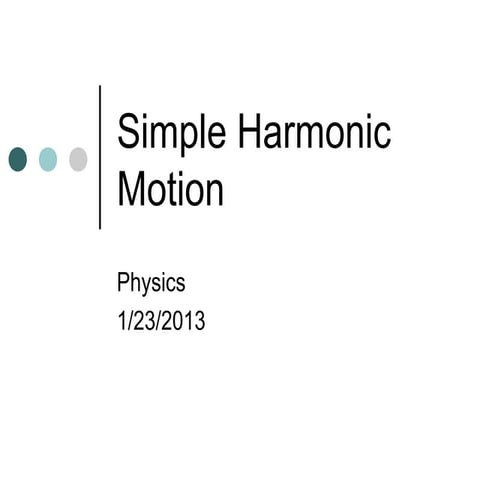 Simple Harmonic Motion

Physics
1/23/2013